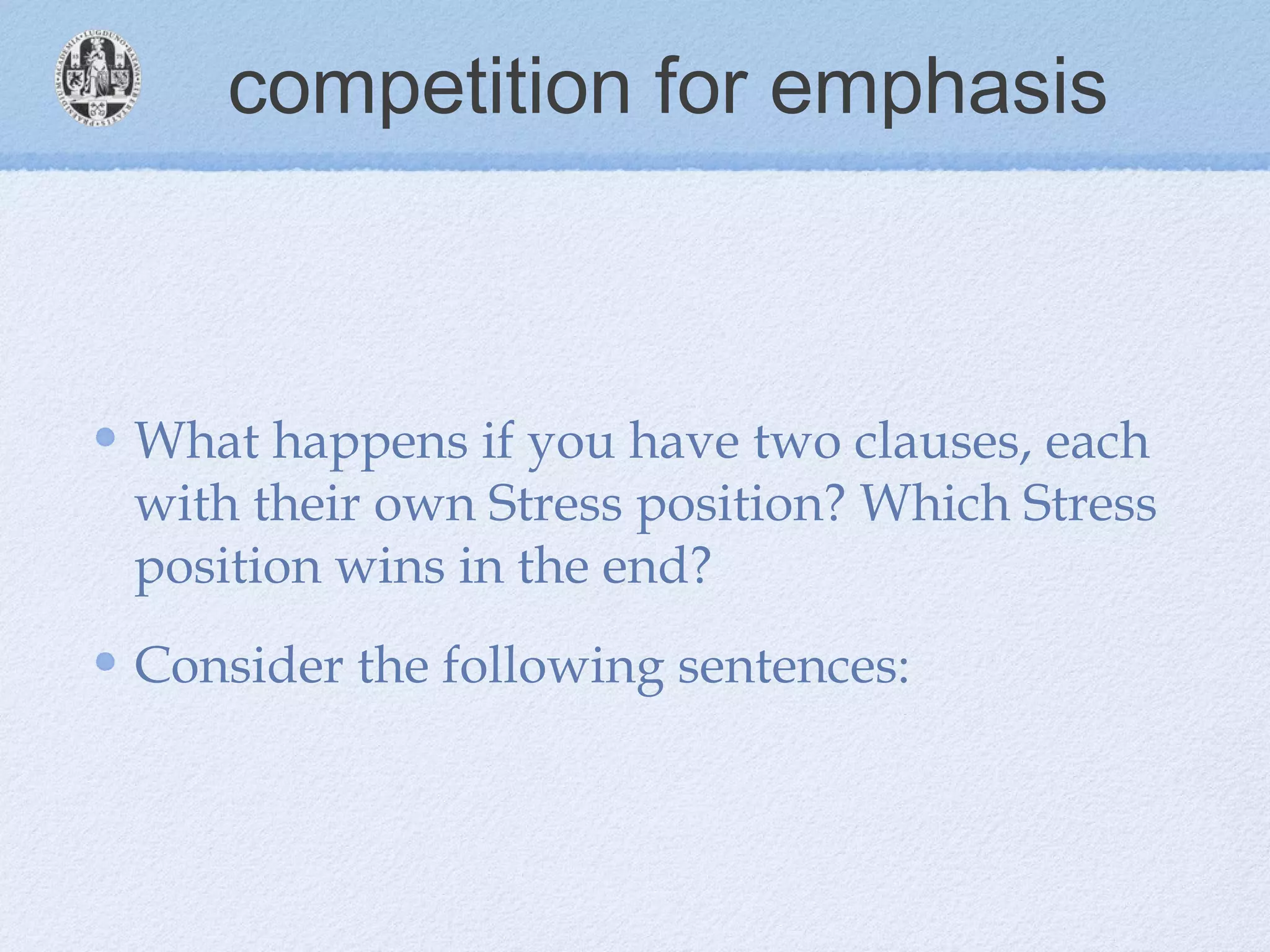 competition for emphasis

• What happens if you have two clauses, each with their own Stress position? Which Stress position wins in the end?

• Consider the following sentences: